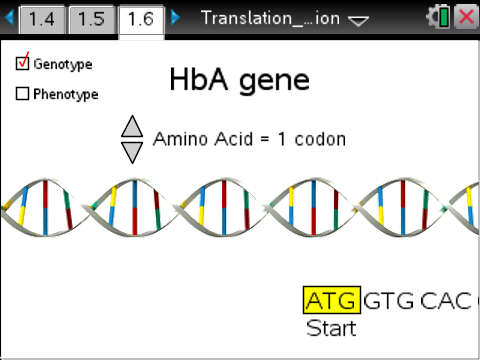 1.4 1.5 1.6 Translation_...ion

Genotype

Phenotype

HbA gene

Amino Acid = 1 codon

ATG GTG CAC
Start